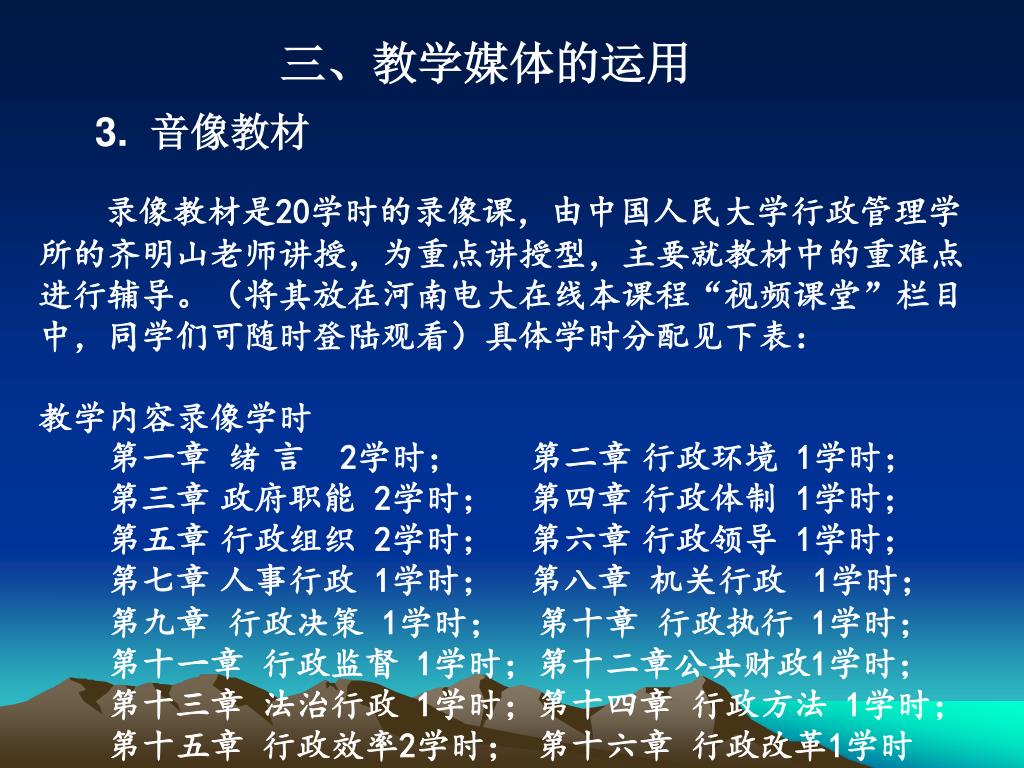 三、教学媒体的运用

3. 音像教材

录像教材是20学时的录像课，由中国人民大学行政管理学所的齐明山老师讲授，为重点讲授型，主要就教材中的重难点进行辅导。（将其放在河南电大在线本课程“视频课堂”栏目中，同学们可随时登陆观看）具体学时分配见下表：

教学内容录像学时
第一章 绪 言 2学时； 第二章 行政环境 1学时；
第三章 政府职能 2学时； 第四章 行政体制 1学时；
第五章 行政组织 2学时； 第六章 行政领导 1学时；
第七章 人事行政 1学时； 第八章 机关行政 1学时；
第九章 行政决策 1学时； 第十章 行政执行 1学时；
第十一章 行政监督 1学时；第十二章公共财政1学时；
第十三章 法治行政 1学时；第十四章 行政方法 1学时；
第十五章 行政效率2学时； 第十六章 行政改革1学时